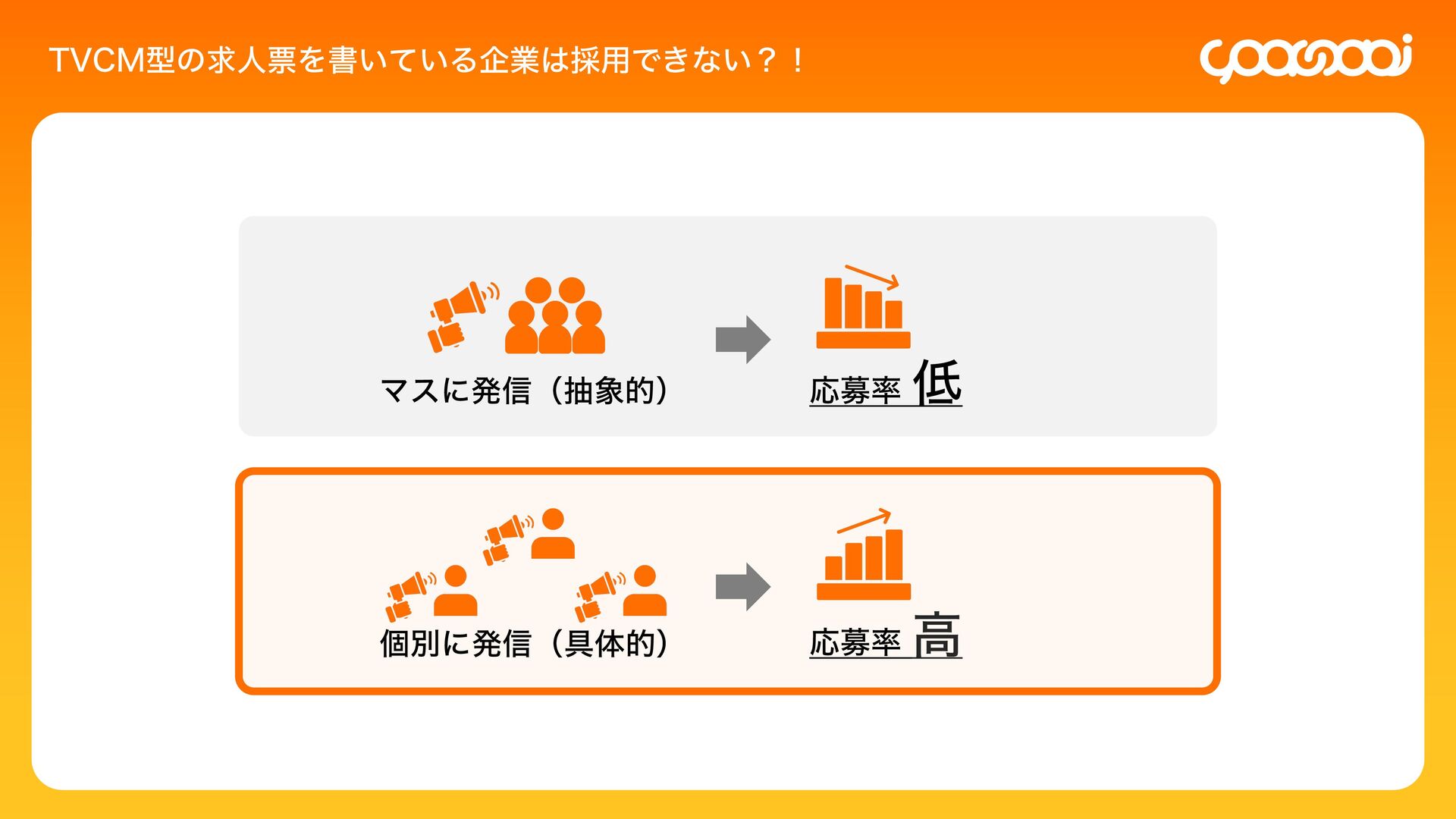 TVCM型の求人票を書いている企業は採用できない？！

yoasobi

マスに発信（抽象的）

応募率 低

個別に発信（具体的）

応募率 高